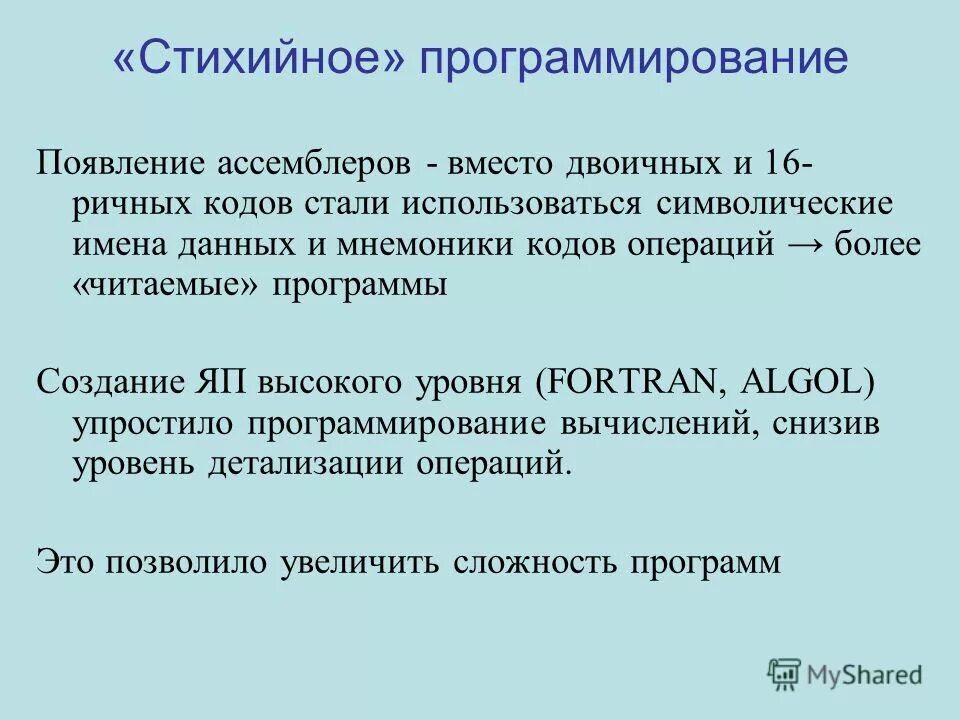 «Стихийное» программирование

Появление ассемблеров - вместо двоичных и 16-ричных кодов стали использоваться символические имена данных и мнемоники кодов операций → более «читаемые» программы

Создание ЯП высокого уровня (FORTRAN, ALGOL) упростило программирование вычислений, снизив уровень детализации операций.

Это позволило увеличить сложность программ

MyShared